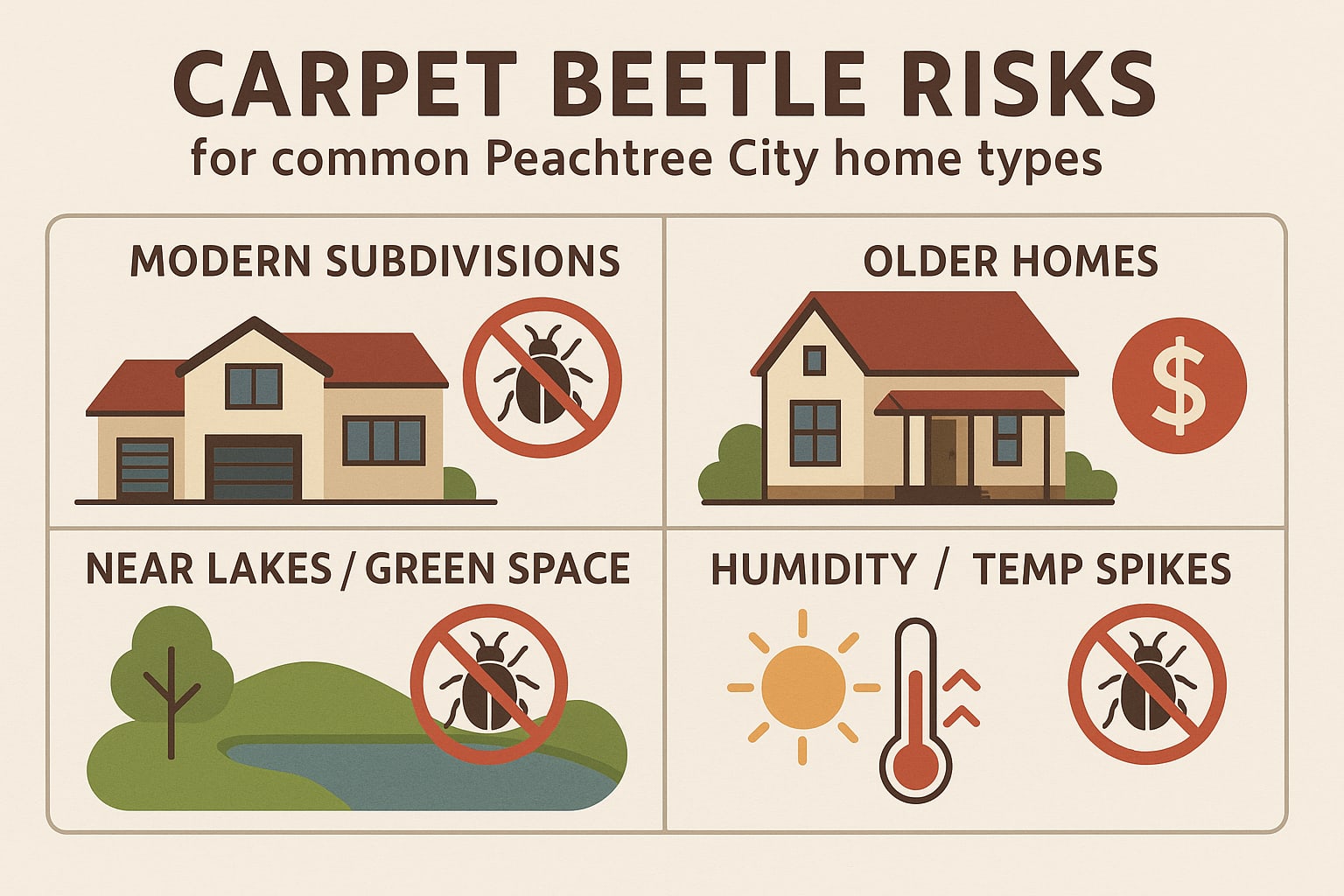 CARPET BEETLE RISKS
for common Peachtree City home types

MODERN SUBDIVISIONS

OLDER HOMES

$

NEAR LAKES / GREEN SPACE

HUMIDITY / TEMP SPIKES